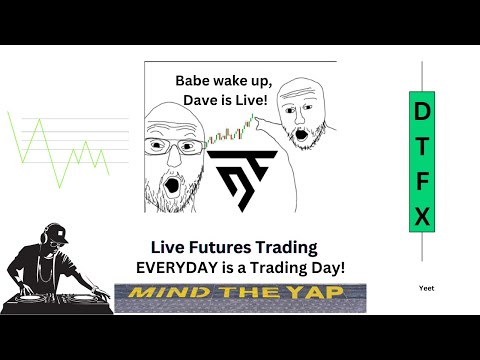 Babe wake up, Dave is Live!

D
T
F
X

Live Futures Trading
EVERYDAY is a Trading Day!

MIND THE YAP

Yeet